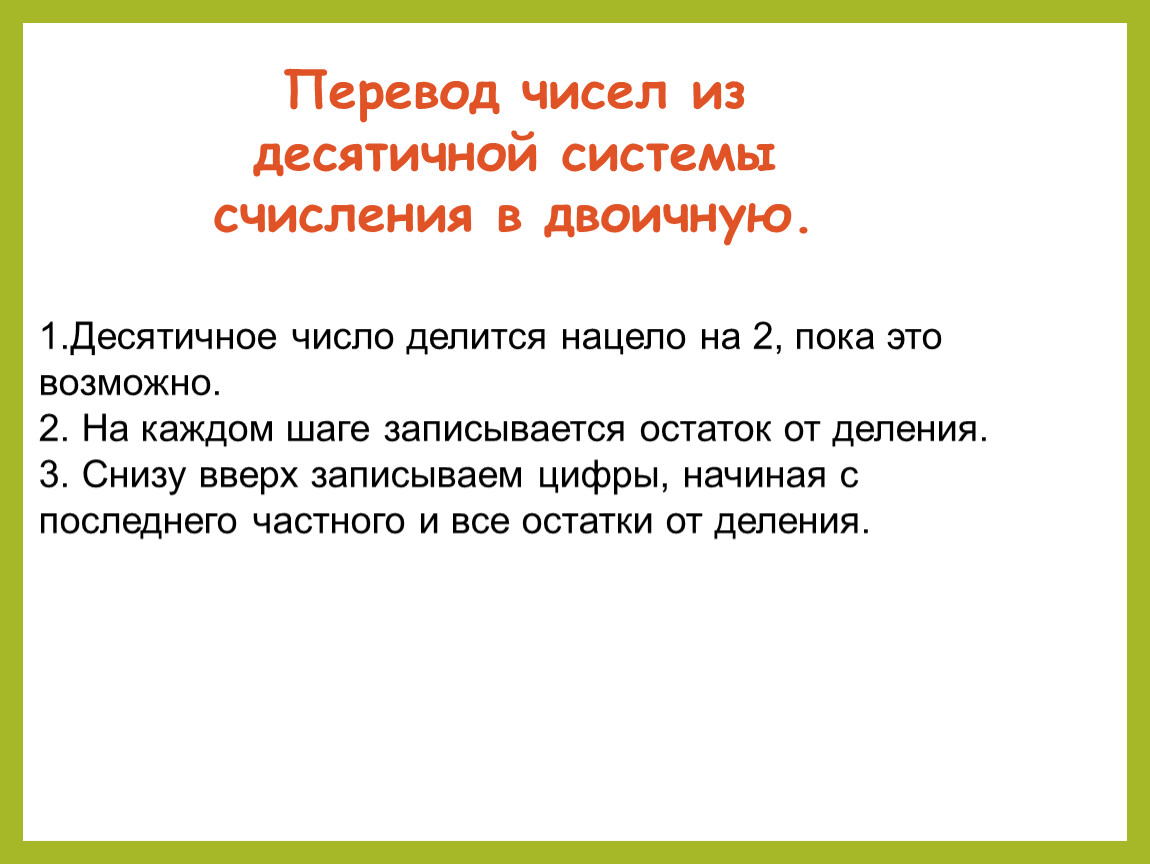 Перевод чисел из десятичной системы счисления в двоичную.

1.Десятичное число делится нацело на 2, пока это возможно.
2. На каждом шаге записывается остаток от деления.
3. Снизу вверх записываем цифры, начиная с последнего частного и все остатки от деления.